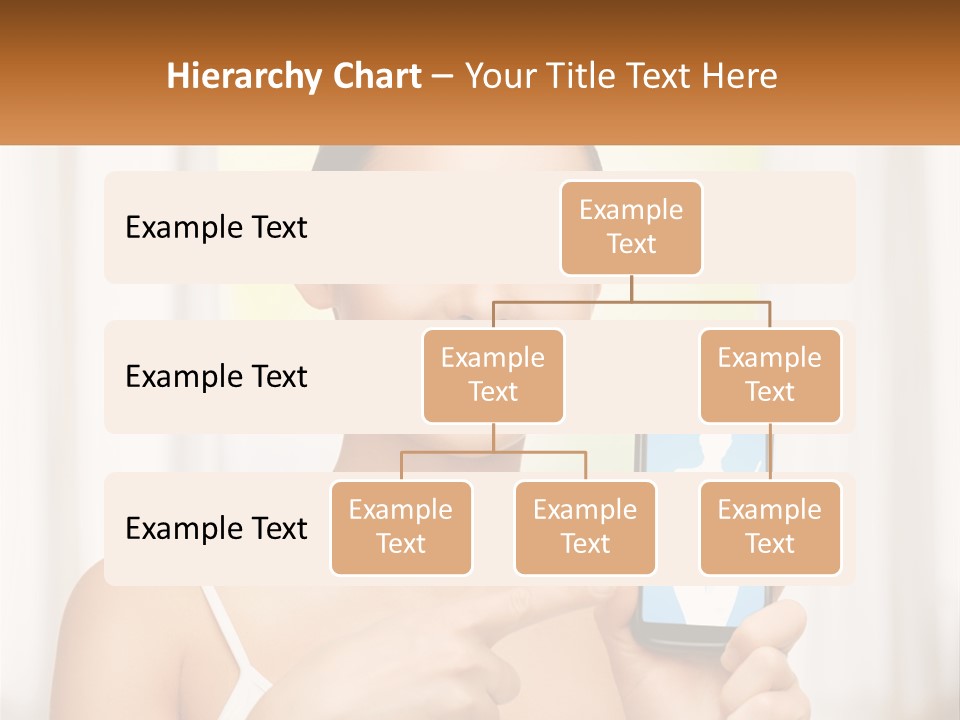 Hierarchy Chart – Your Title Text Here

Example Text

Example Text

Example Text

Example Text

Example Text

Example Text

Example Text

Example Text

Example Text